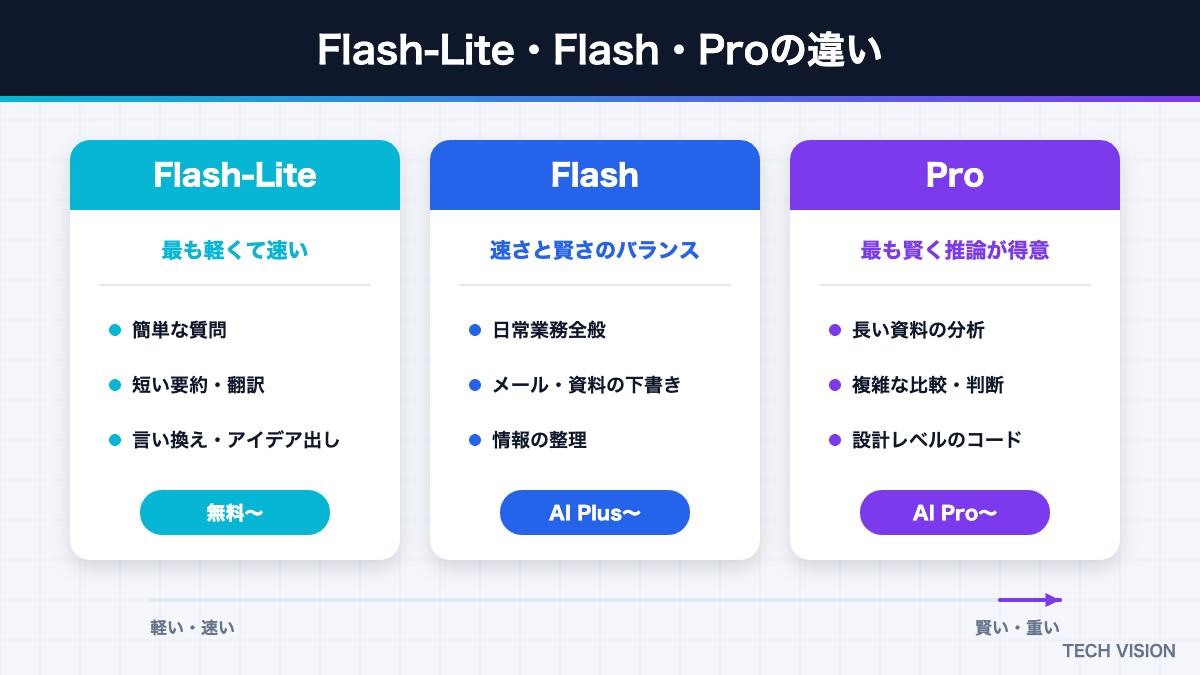 Flash-Lite・Flash・Proの違い

Flash-Lite

最も軽くて速い

• 簡単な質問
• 短い要約・翻訳
• 言い換え・アイデア出し

無料〜

Flash

速さと賢さのバランス

• 日常業務全般
• メール・資料の下書き
• 情報の整理

AI Plus〜

Pro

最も賢く推論が得意

• 長い資料の分析
• 複雑な比較・判断
• 設計レベルのコード

AI Pro〜

軽い・速い

賢い・重い

TECH VISION